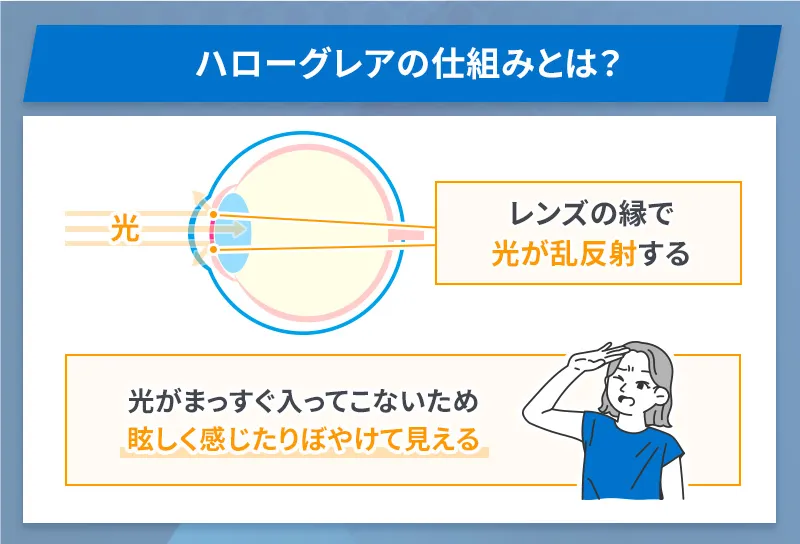 ハローグレアの仕組みとは？

光

レンズの縁で
光が乱反射する

光がまっすぐ入ってこないため
眩しく感じたりぼやけて見える